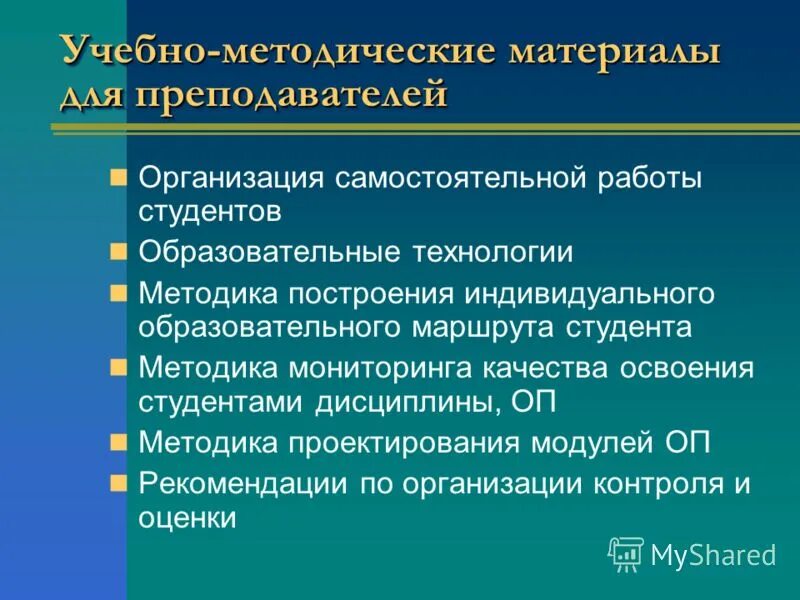 Учебно-методические материалы для преподавателей

Организация самостоятельной работы студентов
Образовательные технологии
Методика построения индивидуального образовательного маршрута студента
Методика мониторинга качества освоения студентами дисциплины, ОП
Методика проектирования модулей ОП
Рекомендации по организации контроля и оценки

MyShared